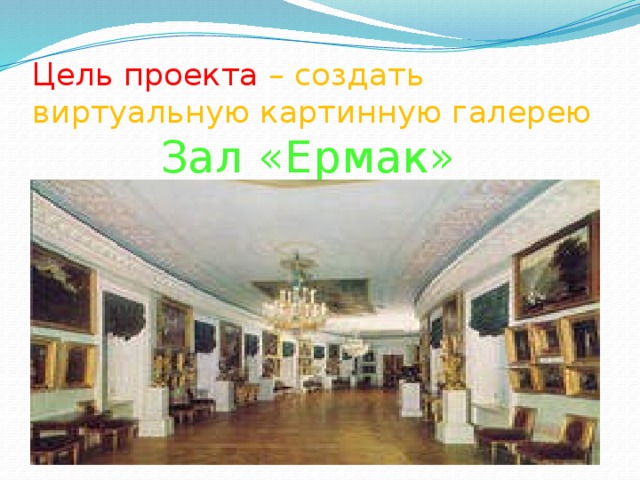 Цель проекта – создать виртуальную картинную галерею

Зал «Ермак»